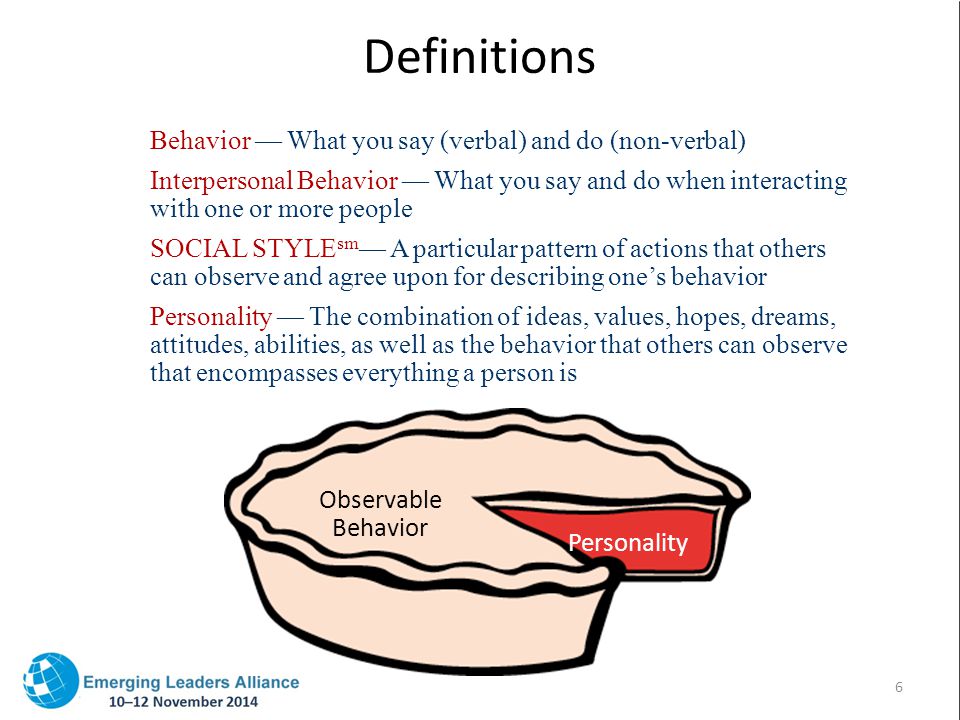 Definitions

Behavior — What you say (verbal) and do (non-verbal)

Interpersonal Behavior — What you say and do when interacting with one or more people

SOCIAL STYLE$^{sm}$— A particular pattern of actions that others can observe and agree upon for describing one's behavior

Personality — The combination of ideas, values, hopes, dreams, attitudes, abilities, as well as the behavior that others can observe that encompasses everything a person is

Observable Behavior

Personality

Emerging Leaders Alliance
10–12 November 2014

6